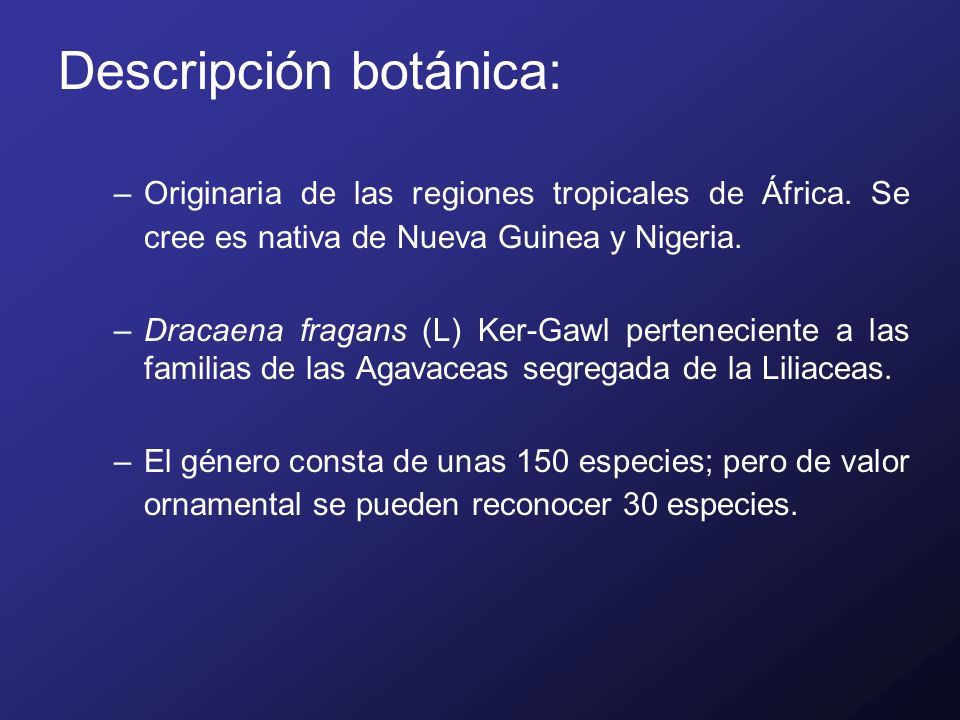 Descripción botánica:

– Originaria de las regiones tropicales de África. Se cree es nativa de Nueva Guinea y Nigeria.

– Dracaena fragans (L) Ker-Gawl perteneciente a las familias de las Agavaceas segregada de la Liliaceas.

– El género consta de unas 150 especies; pero de valor ornamental se pueden reconocer 30 especies.